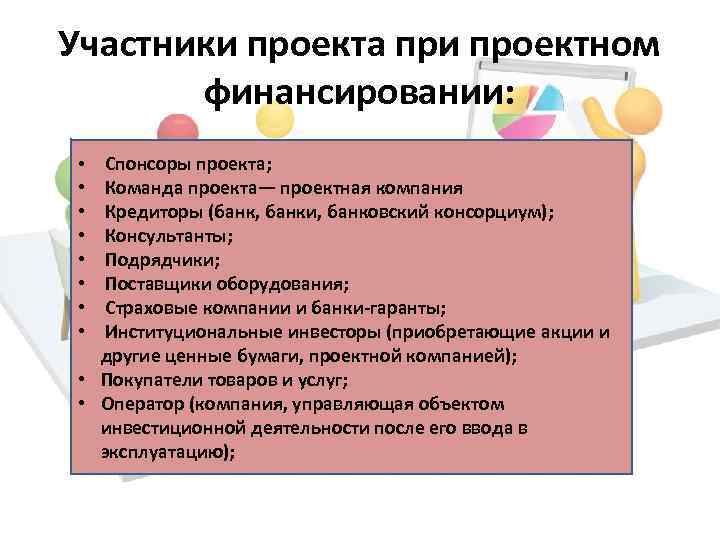 Участники проекта при проектном финансировании:

• Спонсоры проекта;
• Команда проекта— проектная компания
• Кредиторы (банк, банки, банковский консорциум);
• Консультанты;
• Подрядчики;
• Поставщики оборудования;
• Страховые компании и банки-гаранты;
• Институциональные инвесторы (приобретающие акции и другие ценные бумаги, проектной компанией);
• Покупатели товаров и услуг;
• Оператор (компания, управляющая объектом инвестиционной деятельности после его ввода в эксплуатацию);